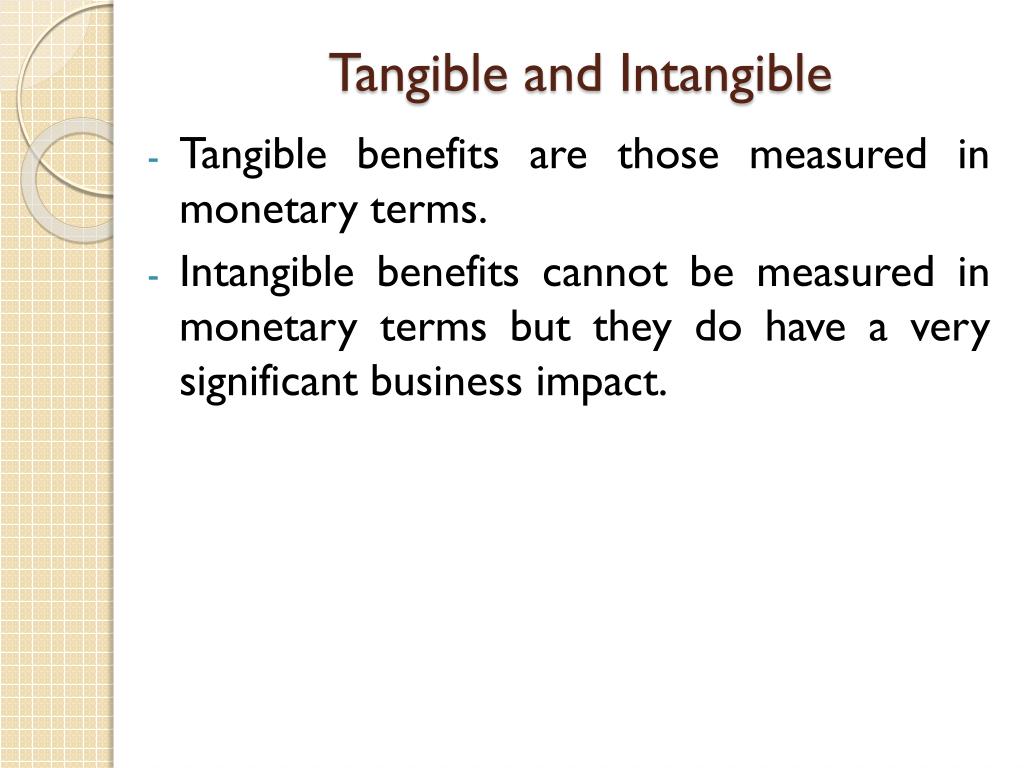 Tangible and Intangible

- Tangible benefits are those measured in monetary terms.
- Intangible benefits cannot be measured in monetary terms but they do have a very significant business impact.